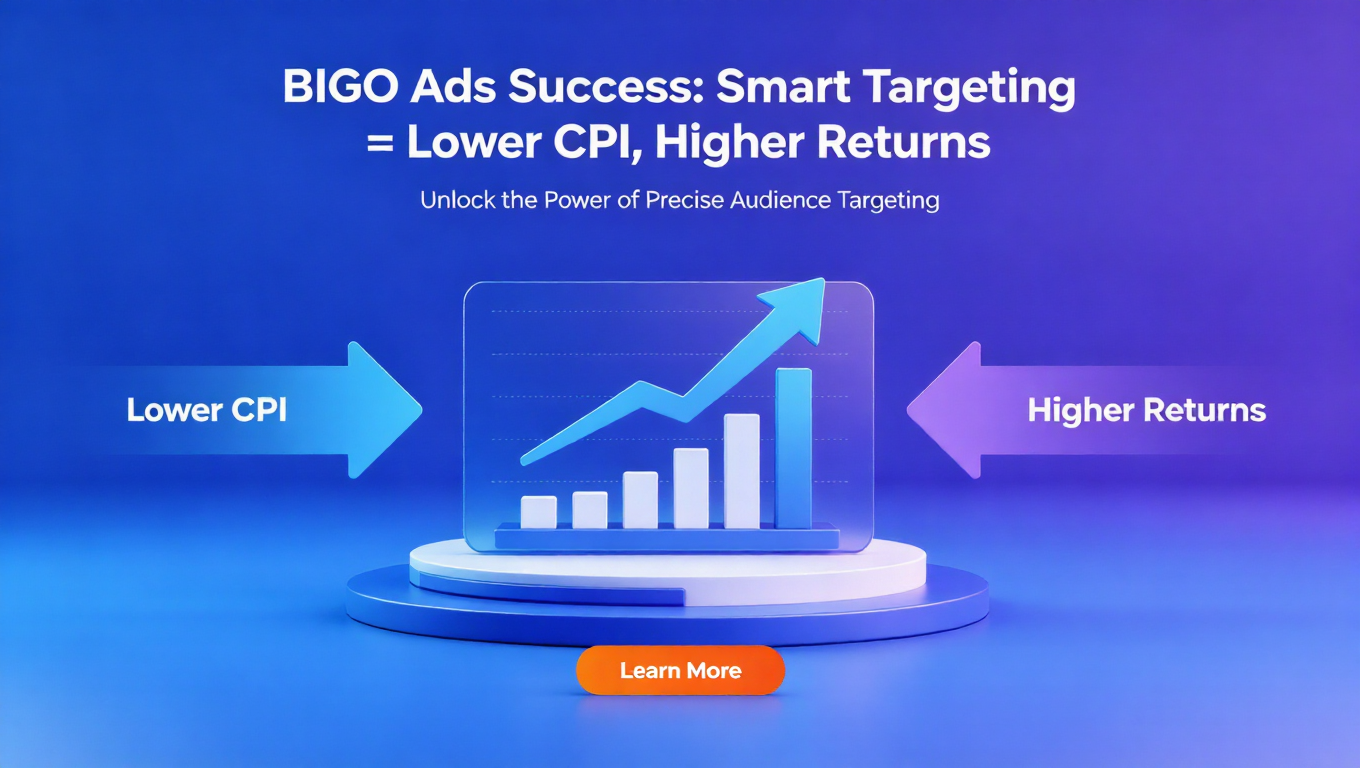 BIGO Ads Success: Smart Targeting = Lower CPI, Higher Returns

Unlock the Power of Precise Audience Targeting

Lower CPI

Higher Returns

Learn More